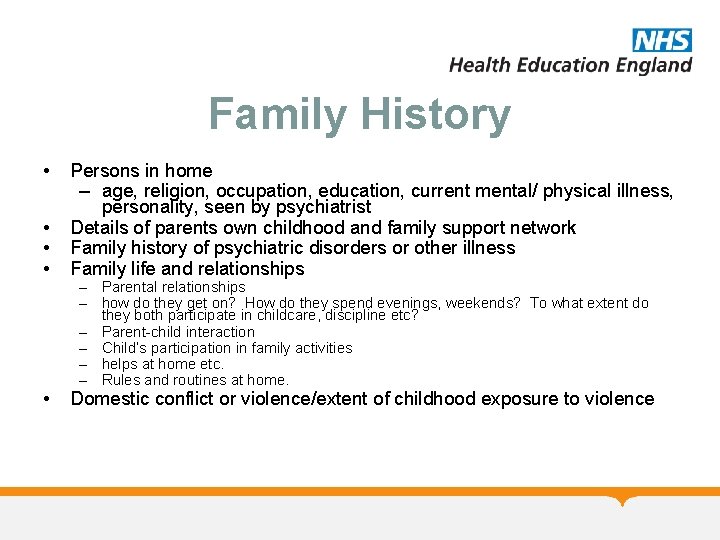 NHS
Health Education England

Family History

• Persons in home
– age, religion, occupation, education, current mental/ physical illness, personality, seen by psychiatrist
• Details of parents own childhood and family support network
• Family history of psychiatric disorders or other illness
• Family life and relationships
– Parental relationships
– how do they get on? How do they spend evenings, weekends? To what extent do they both participate in childcare, discipline etc?
– Parent-child interaction
– Child's participation in family activities
– helps at home etc.
– Rules and routines at home.
• Domestic conflict or violence/extent of childhood exposure to violence